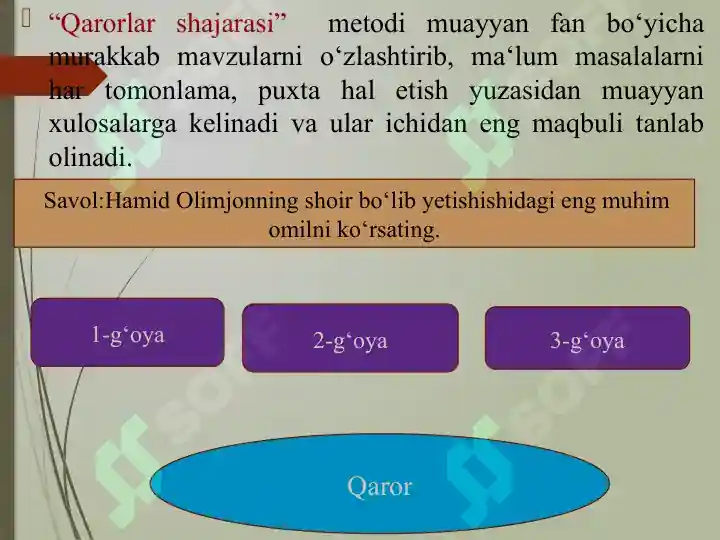 “Qarorlar shajarasi” metodi muayyan fan bo‘yicha murakkab mavzularni o‘zlashtirib, ma‘lum masalalarni har tomonlama, puxta hal etish yuzasidan muayyan xulosalarga kelinadi va ular ichidan eng maqbuli tanlab olinadi.

Savol:Hamid Olimjonning shoir bo‘lib yetishishidagi eng muhim omilni ko‘rsating.

1-g‘oya

2-g‘oya

3-g‘oya

Qaror